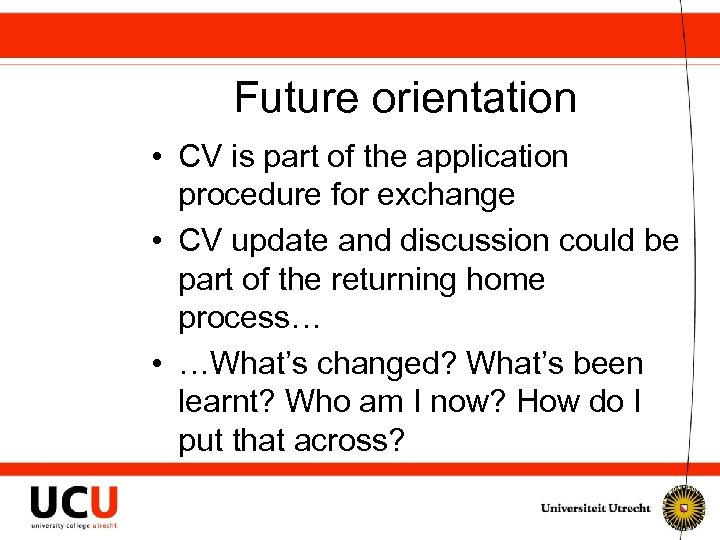 Future orientation

• CV is part of the application procedure for exchange

• CV update and discussion could be part of the returning home process…

• …What's changed? What's been learnt? Who am I now? How do I put that across?

UCU
university college utrecht

Universiteit Utrecht